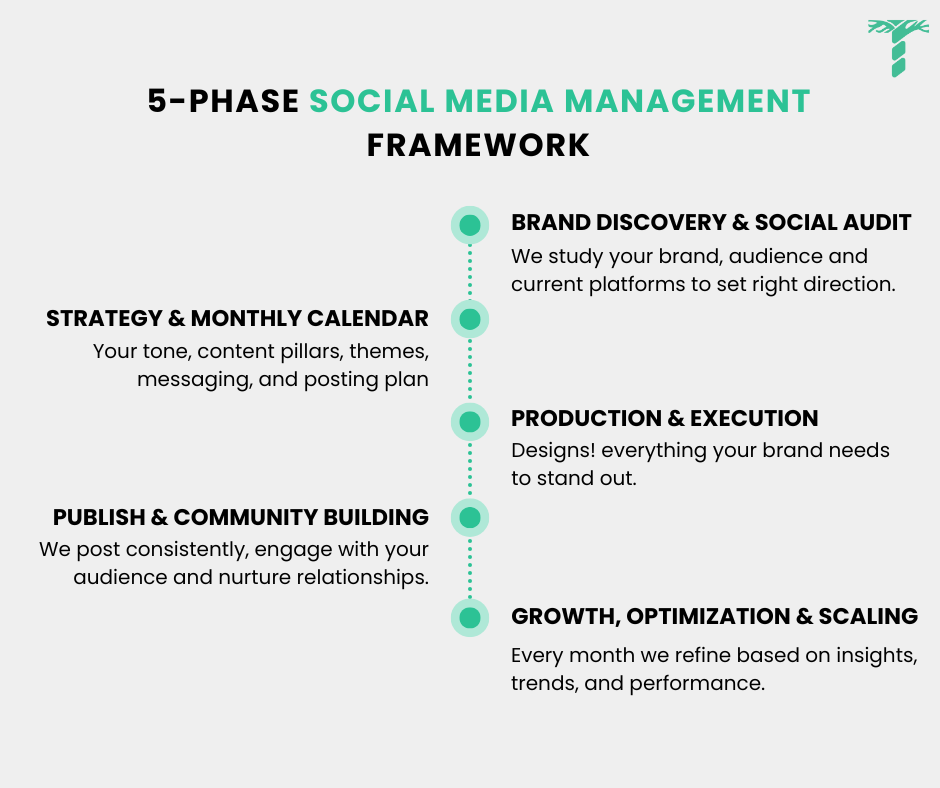 5-PHASE SOCIAL MEDIA MANAGEMENT FRAMEWORK

BRAND DISCOVERY & SOCIAL AUDIT
We study your brand, audience and current platforms to set right direction.

STRATEGY & MONTHLY CALENDAR
Your tone, content pillars, themes, messaging, and posting plan

PRODUCTION & EXECUTION
Designs! everything your brand needs to stand out.

PUBLISH & COMMUNITY BUILDING
We post consistently, engage with your audience and nurture relationships.

GROWTH, OPTIMIZATION & SCALING
Every month we refine based on insights, trends, and performance.